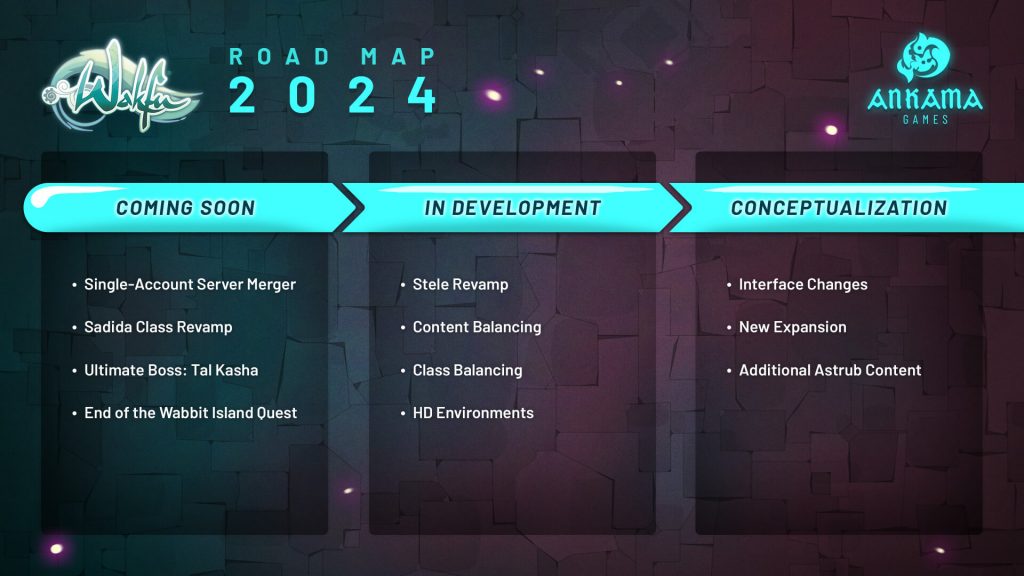 Wakfu

ROAD MAP
2024

ANKAMA
GAMES

COMING SOON

• Single-Account Server Merger
• Sadida Class Revamp
• Ultimate Boss: Tal Kasha
• End of the Wabbit Island Quest

IN DEVELOPMENT

• Stele Revamp
• Content Balancing
• Class Balancing
• HD Environments

CONCEPTUALIZATION

• Interface Changes
• New Expansion
• Additional Astrub Content